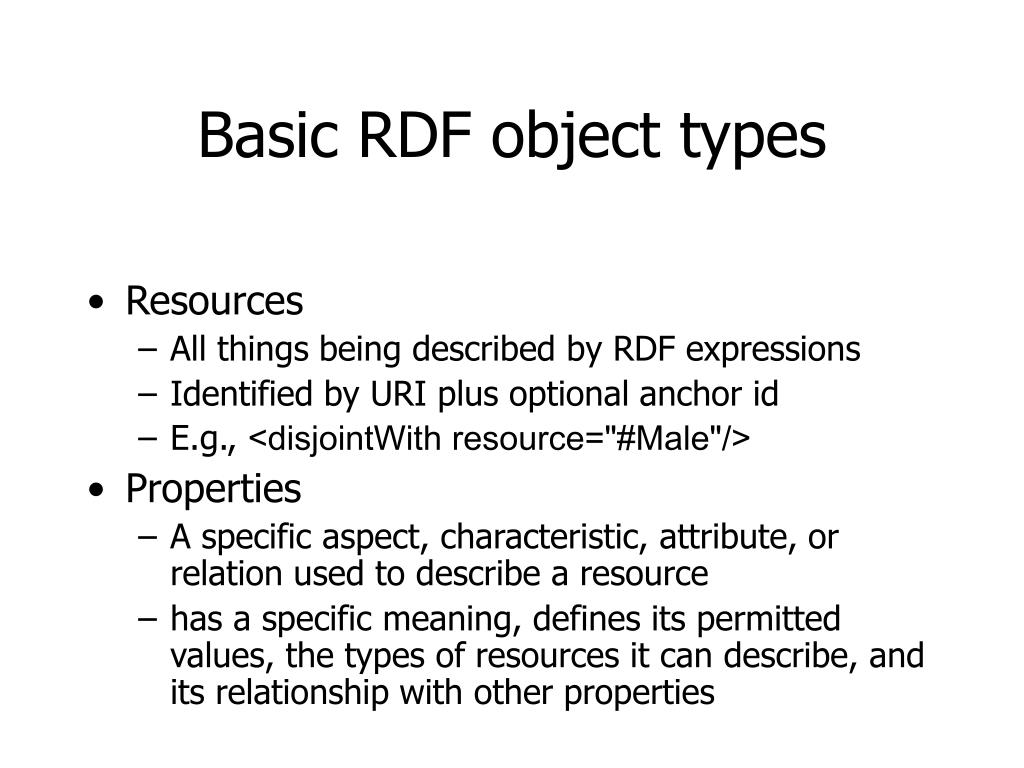 Basic RDF object types

• Resources
– All things being described by RDF expressions
– Identified by URI plus optional anchor id
– E.g., <disjointWith resource="#Male"/>
• Properties
– A specific aspect, characteristic, attribute, or relation used to describe a resource
– has a specific meaning, defines its permitted values, the types of resources it can describe, and its relationship with other properties